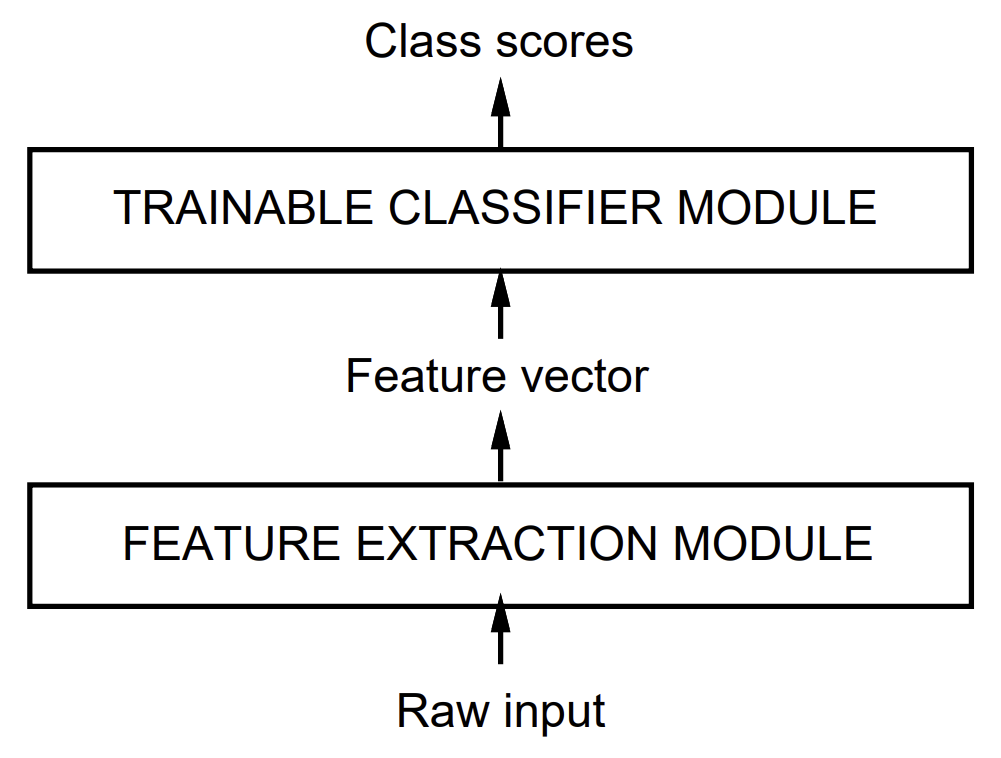 Class scores

TRAINABLE CLASSIFIER MODULE

Feature vector

FEATURE EXTRACTION MODULE

Raw input